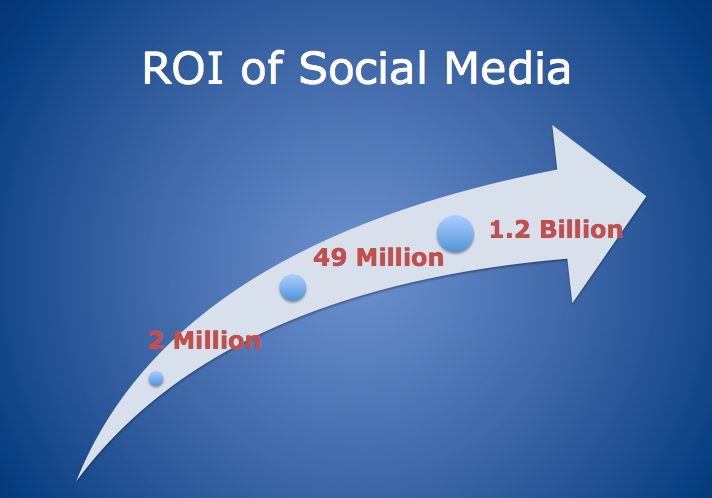 ROI of Social Media

2 Million

49 Million

1.2 Billion